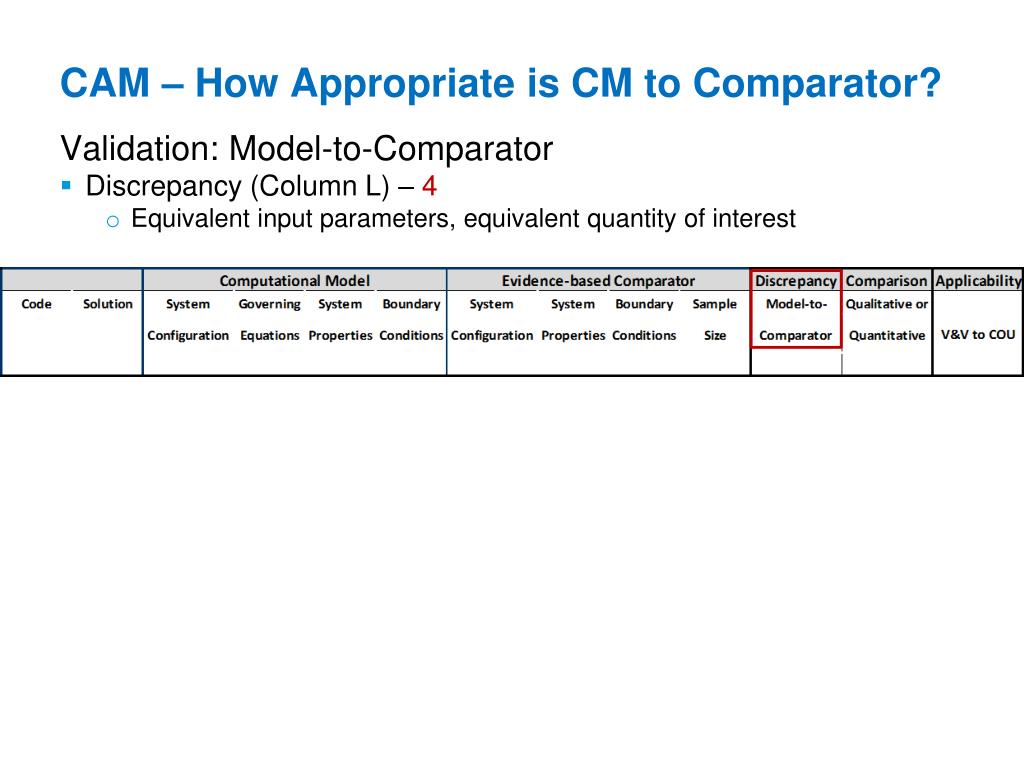 CAM – How Appropriate is CM to Comparator?

Validation: Model-to-Comparator

▪ Discrepancy (Column L) – 4

○ Equivalent input parameters, equivalent quantity of interest

| | | Computational Model | | | | Evidence-based Comparator | | | | Discrepancy | Comparison | Applicability |
|---|---|---|---|---|---|---|---|---|---|---|---|---|
| Code | Solution | System Configuration | Governing Equations | System Properties | Boundary Conditions | System Configuration | System Properties | Boundary Conditions | Sample Size | Model-to-Comparator | Qualitative or Quantitative | V&V to COU |